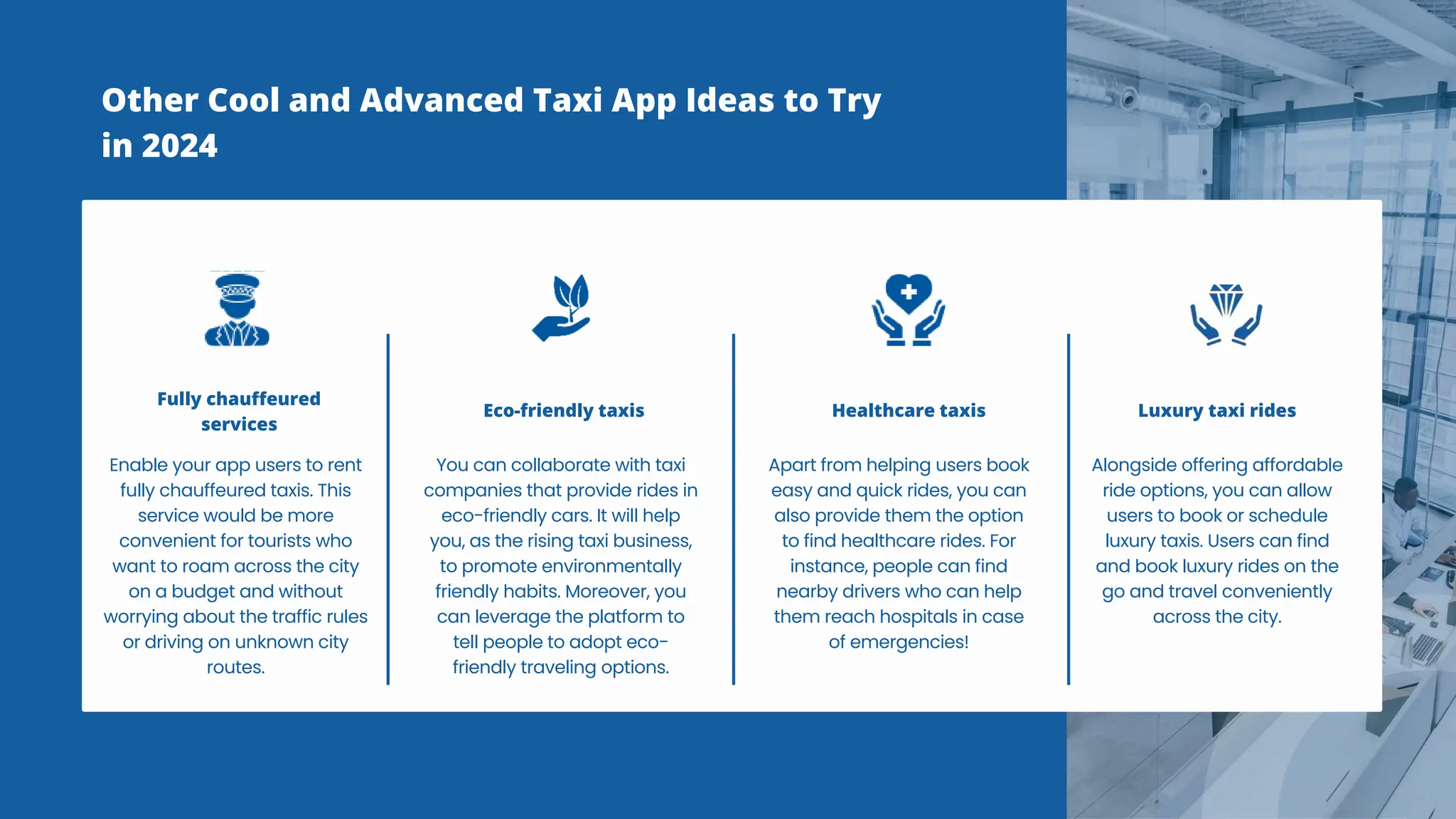 Other Cool and Advanced Taxi App Ideas to Try in 2024

Fully chauffeured services

Enable your app users to rent fully chauffeured taxis. This service would be more convenient for tourists who want to roam across the city on a budget and without worrying about the traffic rules or driving on unknown city routes.

Eco-friendly taxis

You can collaborate with taxi companies that provide rides in eco-friendly cars. It will help you, as the rising taxi business, to promote environmentally friendly habits. Moreover, you can leverage the platform to tell people to adopt eco-friendly traveling options.

Healthcare taxis

Apart from helping users book easy and quick rides, you can also provide them the option to find healthcare rides. For instance, people can find nearby drivers who can help them reach hospitals in case of emergencies!

Luxury taxi rides

Alongside offering affordable ride options, you can allow users to book or schedule luxury taxis. Users can find and book luxury rides on the go and travel conveniently across the city.